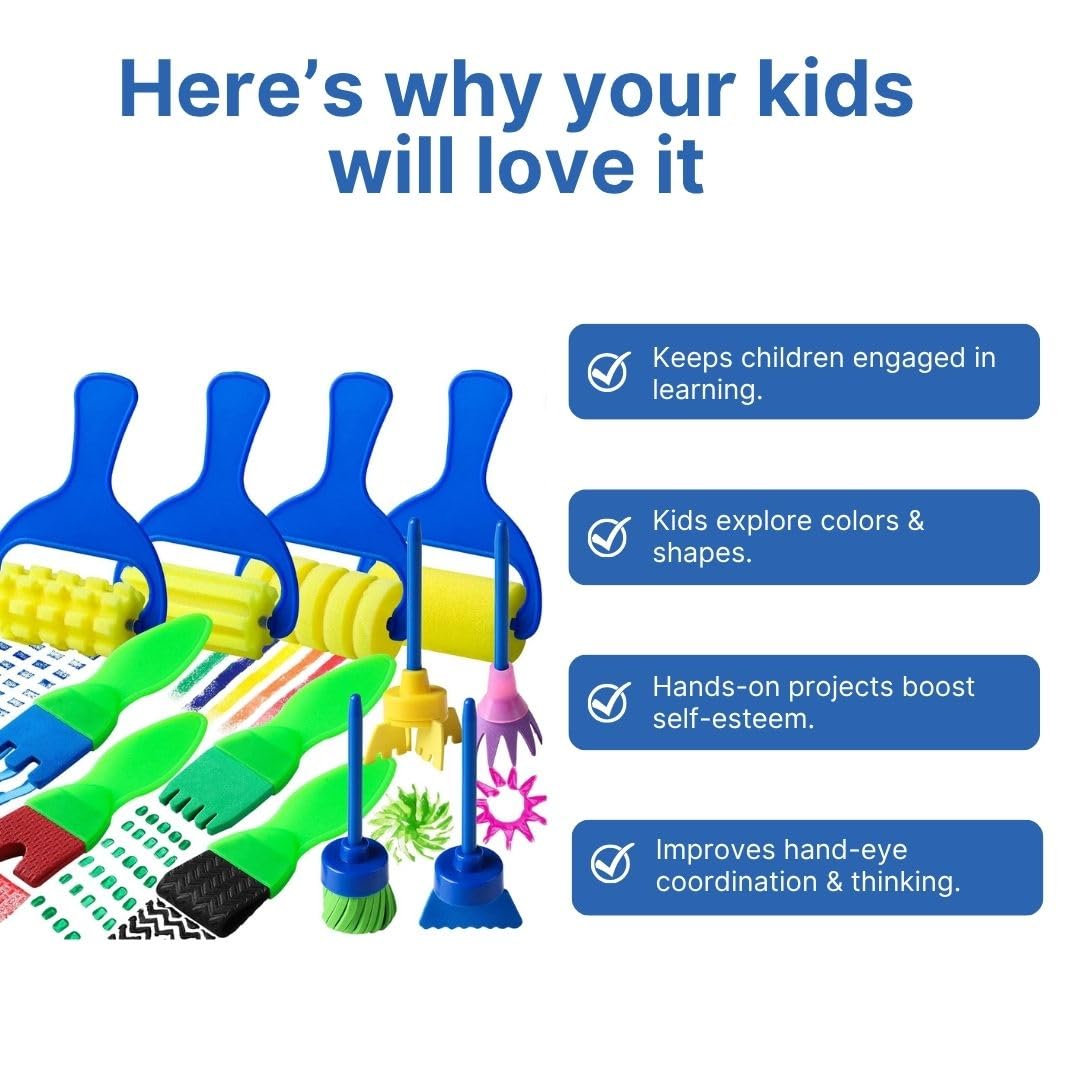 Here’s why your kids will love it

Keeps children engaged in learning.

Kids explore colors & shapes.

Hands-on projects boost self-esteem.

Improves hand-eye coordination & thinking.